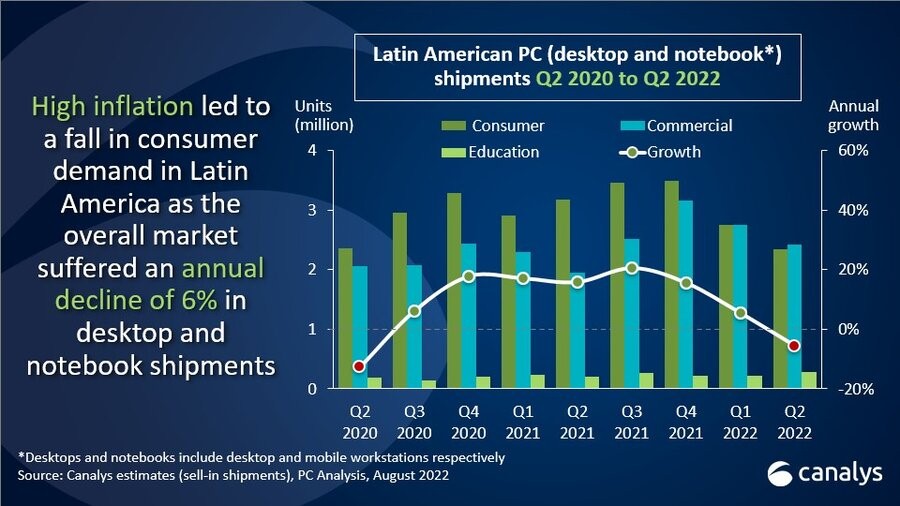 High inflation led to a fall in consumer demand in Latin America as the overall market suffered an annual decline of 6% in desktop and notebook shipments

Latin American PC (desktop and notebook*) shipments Q2 2020 to Q2 2022

Units (million)

Annual growth

Consumer

Commercial

Education

Growth

4
3
2
1
0

60%
40%
20%
0%
-20%

Q2 2020
Q3 2020
Q4 2020
Q1 2021
Q2 2021
Q3 2021
Q4 2021
Q1 2022
Q2 2022

*Desktops and notebooks include desktop and mobile workstations respectively
Source: Canalys estimates (sell-in shipments), PC Analysis, August 2022

canalys